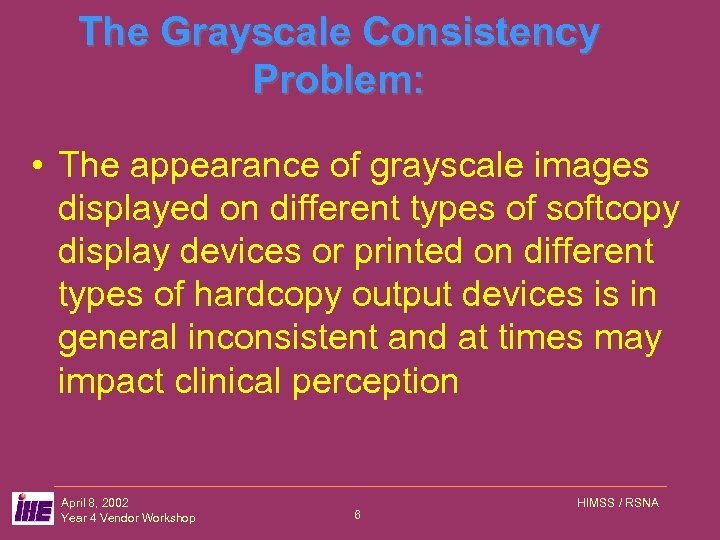 The Grayscale Consistency Problem:

• The appearance of grayscale images displayed on different types of softcopy display devices or printed on different types of hardcopy output devices is in general inconsistent and at times may impact clinical perception

IHE

April 8, 2002
Year 4 Vendor Workshop

6

HIMSS / RSNA